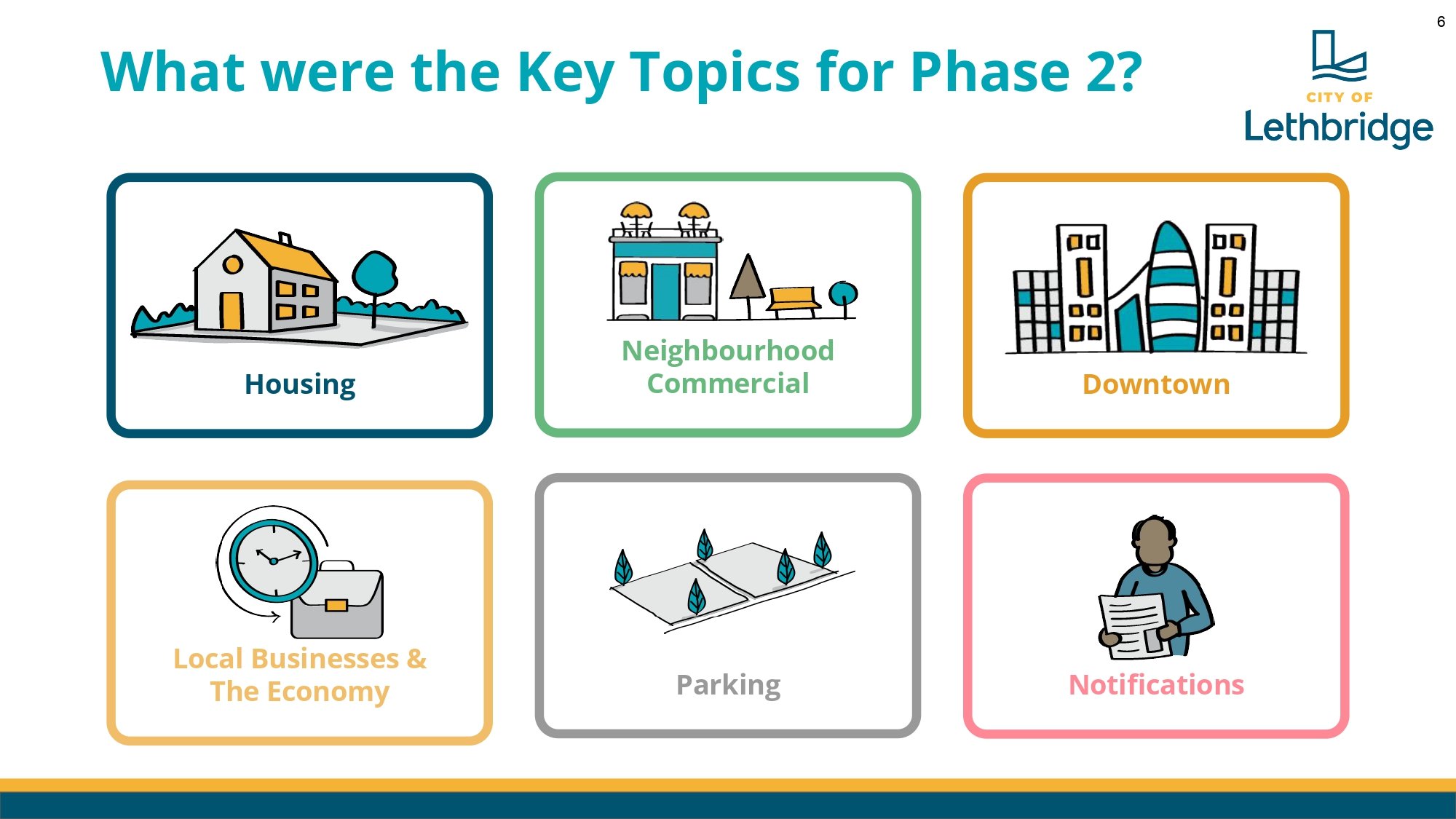 6

What were the Key Topics for Phase 2?

CITY OF
Lethbridge

Housing

Neighbourhood Commercial

Downtown

Local Businesses & The Economy

Parking

Notifications